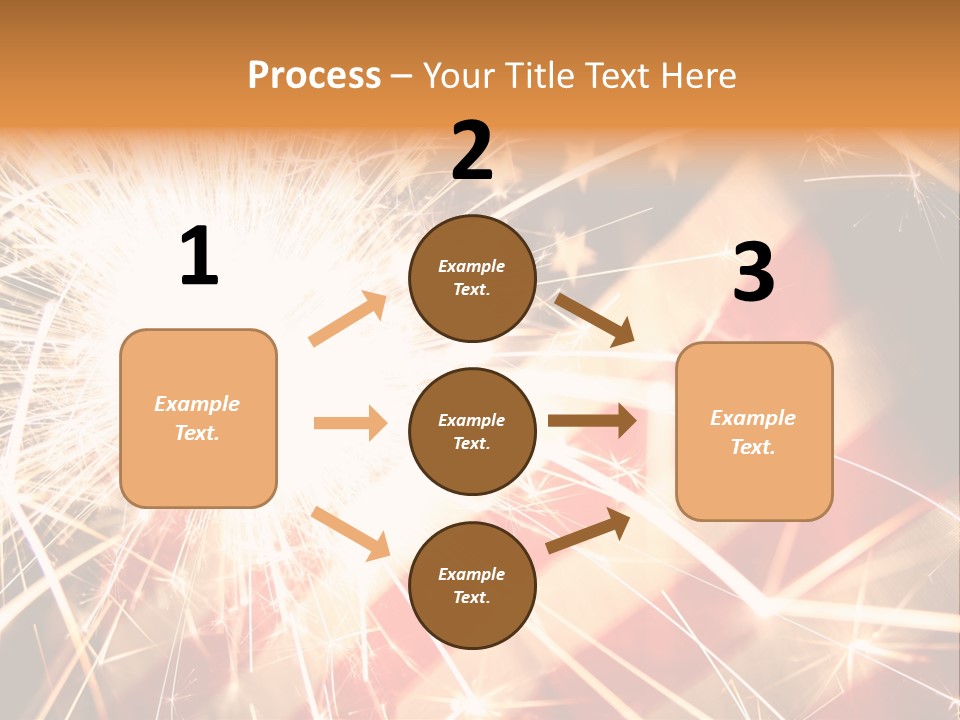 Process – Your Title Text Here

1

Example Text.

2

Example Text.

Example Text.

Example Text.

3

Example Text.